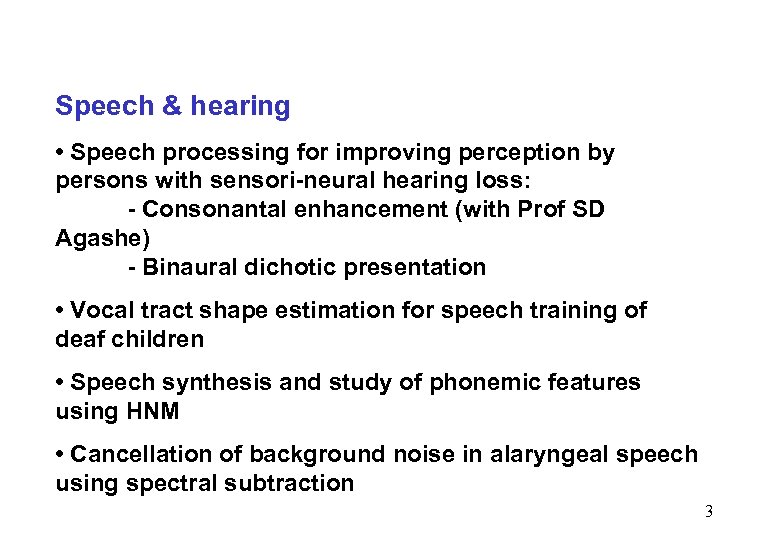 Speech & hearing

• Speech processing for improving perception by persons with sensori-neural hearing loss:
- Consonantal enhancement (with Prof SD Agashe)
- Binaural dichotic presentation

• Vocal tract shape estimation for speech training of deaf children

• Speech synthesis and study of phonemic features using HNM

• Cancellation of background noise in alaryngeal speech using spectral subtraction

3